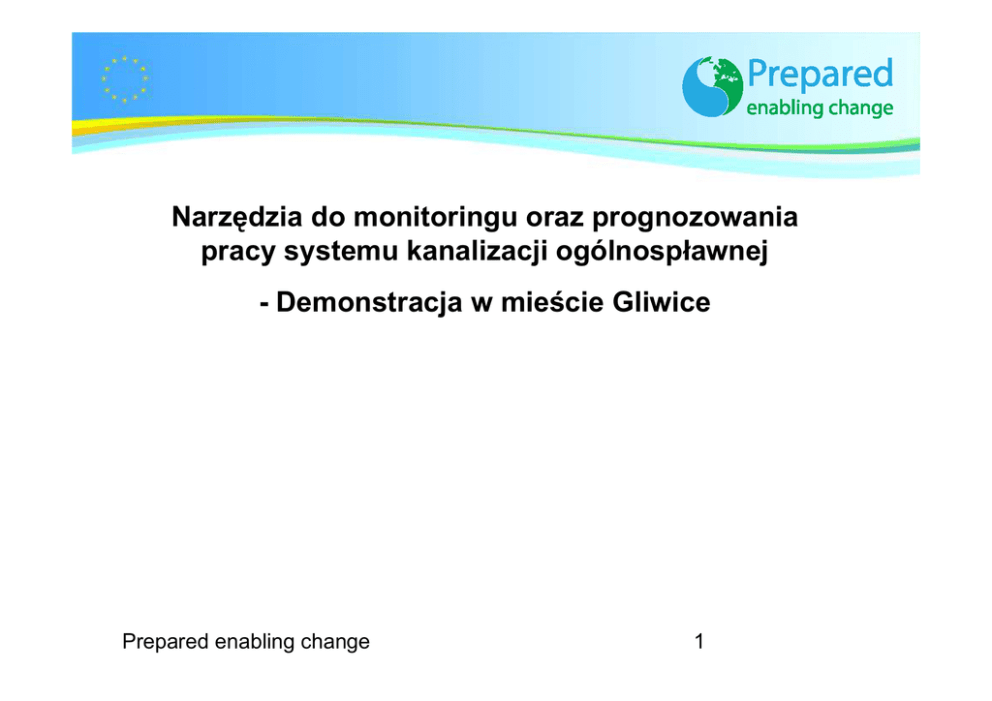 Prepared
enabling change

Narzędzia do monitoringu oraz prognozowania pracy systemu kanalizacji ogólnospławnej

- Demonstracja w mieście Gliwice

Prepared enabling change

1